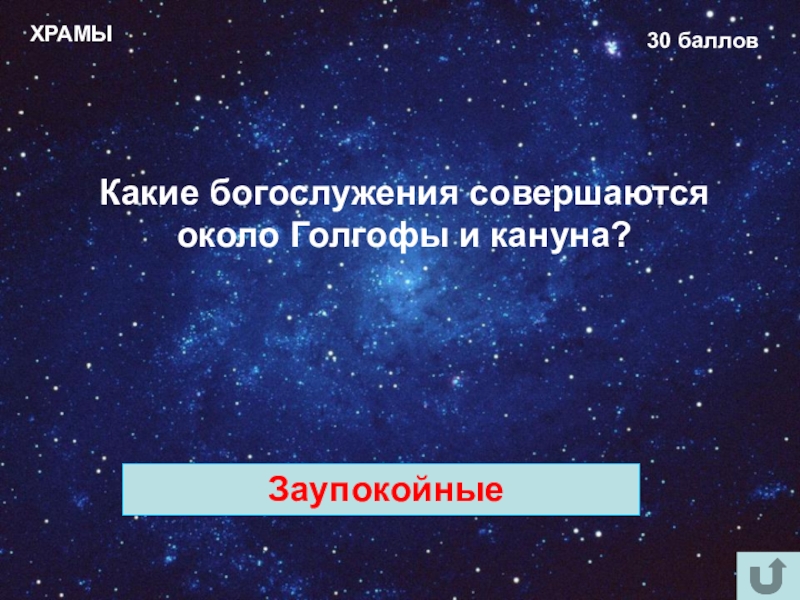 ХРАМЫ

30 баллов

Какие богослужения совершаются около Голгофы и кануна?

Заупокойные